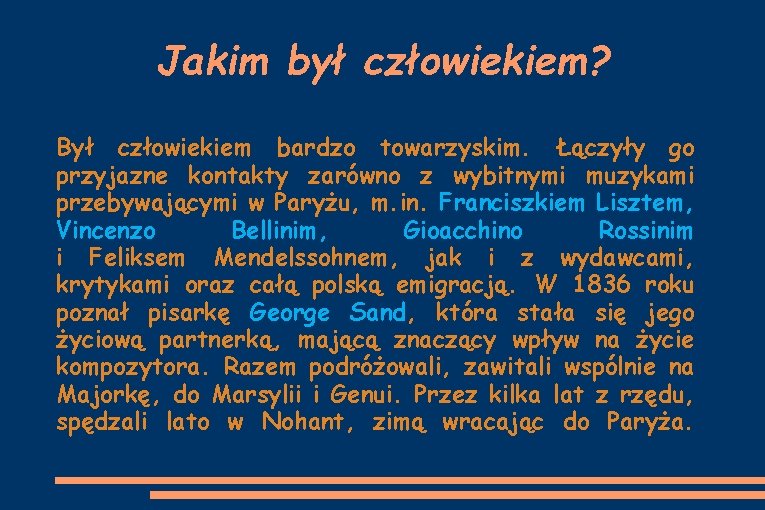 Jakim był człowiekiem?

Był człowiekiem bardzo towarzyskim. Łączyły go przyjazne kontakty zarówno z wybitnymi muzykami przebywającymi w Paryżu, m.in. Franciszkiem Lisztem, Vincenzo Bellinim, Gioacchino Rossinim i Feliksem Mendelssohnem, jak i z wydawcami, krytykami oraz całą polską emigracją. W 1836 roku poznał pisarkę George Sand, która stała się jego życiową partnerką, mającą znaczący wpływ na życie kompozytora. Razem podróżowali, zawitali wspólnie na Majorkę, do Marsylii i Genui. Przez kilka lat z rzędu, spędzali lato w Nohant, zimą wracając do Paryża.